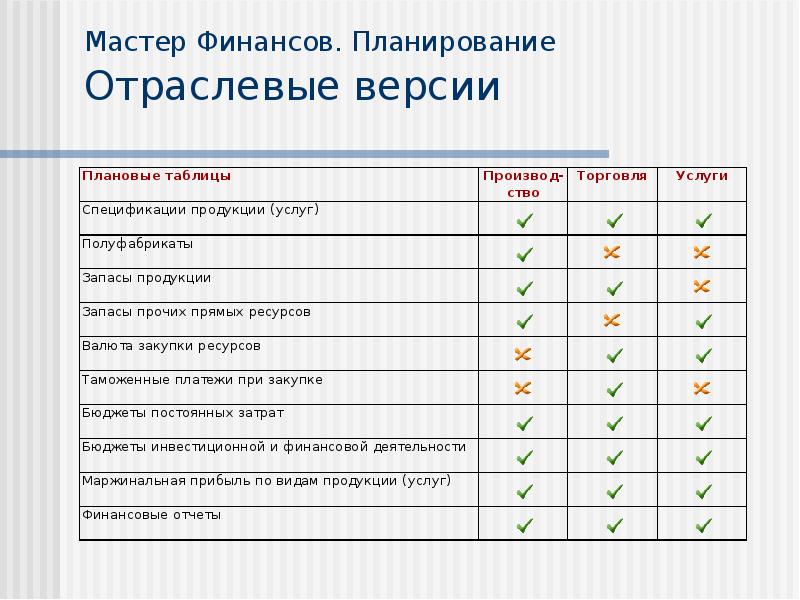 Мастер Финансов. Планирование
Отраслевые версии

| Плановые таблицы | Производство | Торговля | Услуги |
|---|---|---|---|
| Спецификации продукции (услуг) | ✓ | ✓ | ✓ |
| Полуфабрикаты | ✓ | ✗ | ✗ |
| Запасы продукции | ✓ | ✓ | ✗ |
| Запасы прочих прямых ресурсов | ✓ | ✗ | ✓ |
| Валюта закупки ресурсов | ✗ | ✓ | ✓ |
| Таможенные платежи при закупке | ✗ | ✓ | ✗ |
| Бюджеты постоянных затрат | ✓ | ✓ | ✓ |
| Бюджеты инвестиционной и финансовой деятельности | ✓ | ✓ | ✓ |
| Маржинальная прибыль по видам продукции (услуг) | ✓ | ✓ | ✓ |
| Финансовые отчеты | ✓ | ✓ | ✓ |